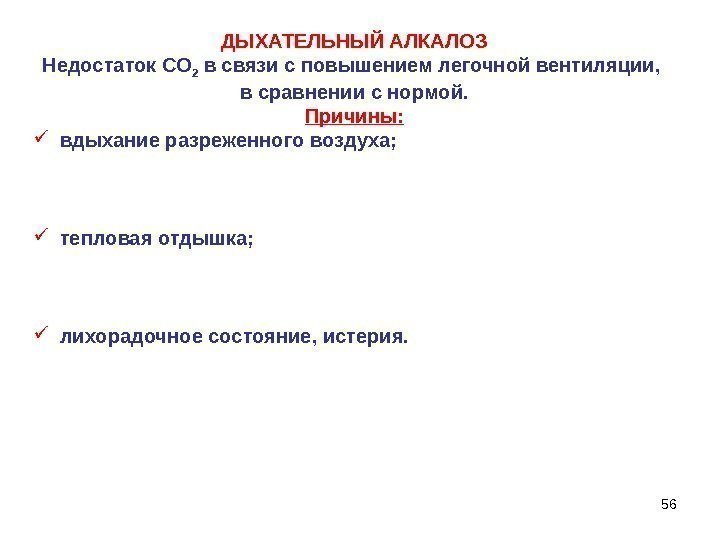 ДЫХАТЕЛЬНЫЙ АЛКАЛОЗ
Недостаток $CO_2$ в связи с повышением легочной вентиляции, в сравнении с нормой.
Причины:

✓ вдыхание разреженного воздуха;

✓ тепловая отдышка;

✓ лихорадочное состояние, истерия.

56